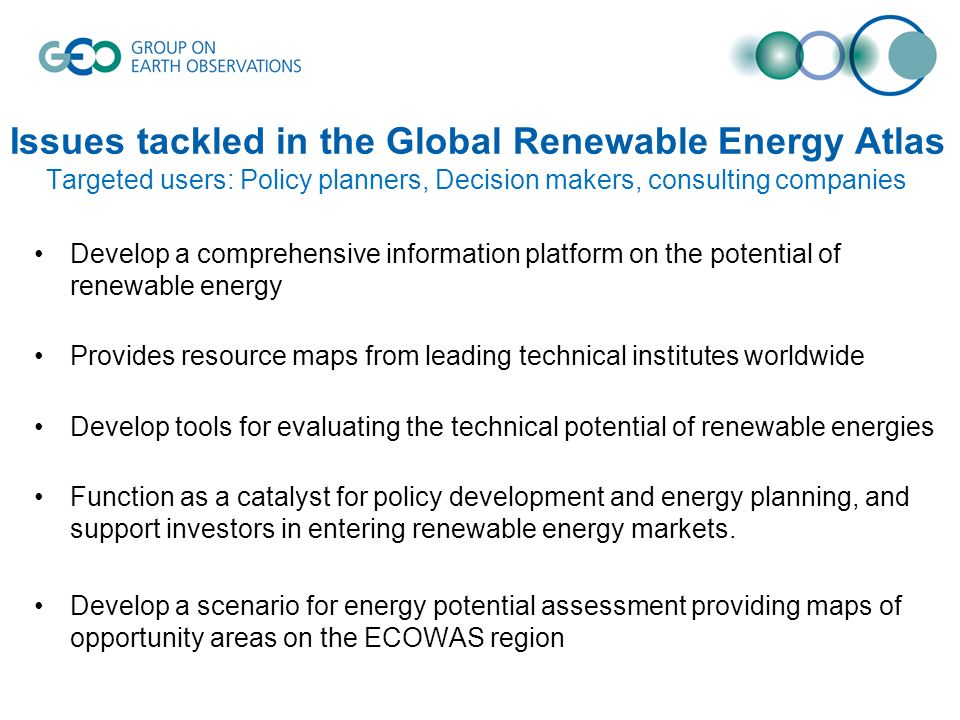 GEO GROUP ON EARTH OBSERVATIONS

Issues tackled in the Global Renewable Energy Atlas
Targeted users: Policy planners, Decision makers, consulting companies

• Develop a comprehensive information platform on the potential of renewable energy

• Provides resource maps from leading technical institutes worldwide

• Develop tools for evaluating the technical potential of renewable energies

• Function as a catalyst for policy development and energy planning, and support investors in entering renewable energy markets.

• Develop a scenario for energy potential assessment providing maps of opportunity areas on the ECOWAS region